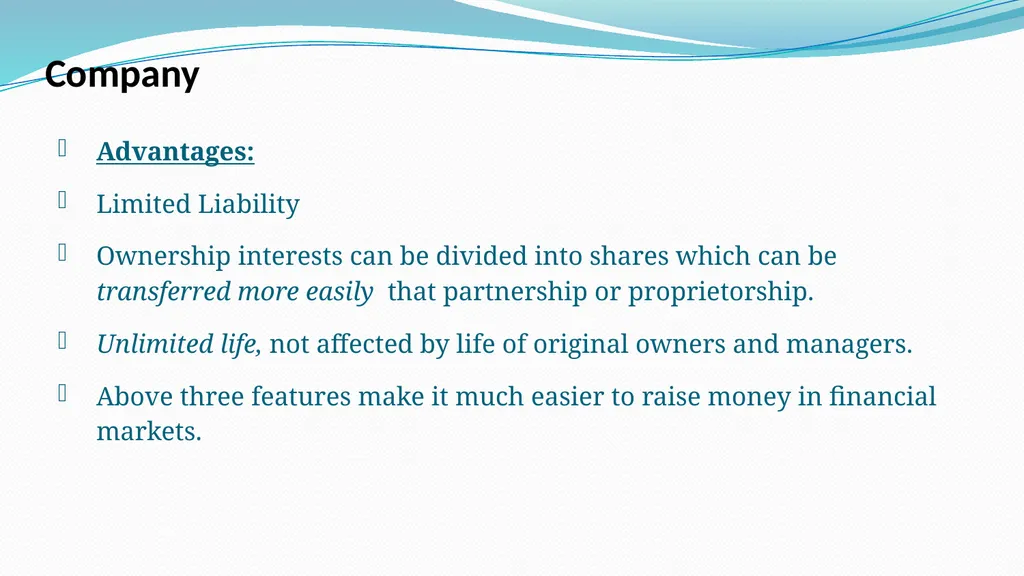 Company

Advantages:

Limited Liability

Ownership interests can be divided into shares which can be transferred more easily that partnership or proprietorship.

Unlimited life, not affected by life of original owners and managers.

Above three features make it much easier to raise money in financial markets.